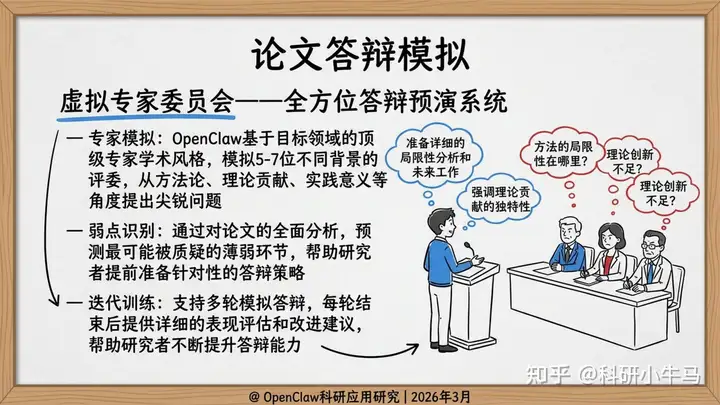 论文答辩模拟

虚拟专家委员会——全方位答辩预演系统

— 专家模拟：OpenClaw基于目标领域的顶级专家学术风格，模拟5-7位不同背景的评委，从方法论、理论贡献、实践意义等角度提出尖锐问题

— 弱点识别：通过对论文的全面分析，预测最可能被质疑的薄弱环节，帮助研究者提前准备针对性的答辩策略

— 迭代训练：支持多轮模拟答辩，每轮结束后提供详细的表现评估和改进建议，帮助研究者不断提升答辩能力

准备详细的局限性分析和未来工作

强调理论贡献的独特性

方法的局限性在哪里？

理论创新不足？

理论创新不足？

知乎 @科研小牛马

@ OpenClaw科研应用研究 | 2026年3月